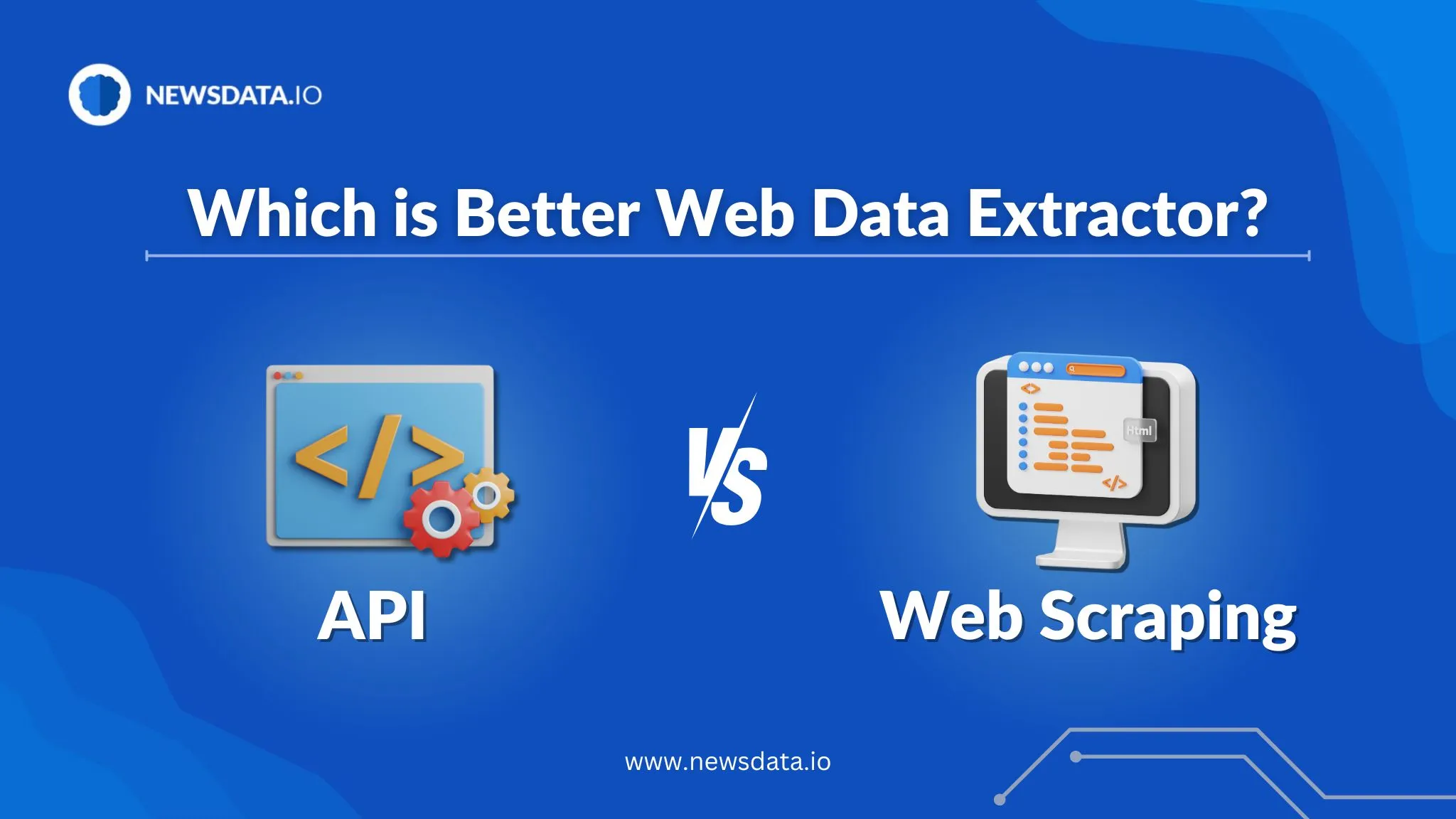 NEWSDATA.IO

Which is Better Web Data Extractor?

</>

VS

Html

</>

API

Web Scraping

www.newsdata.io